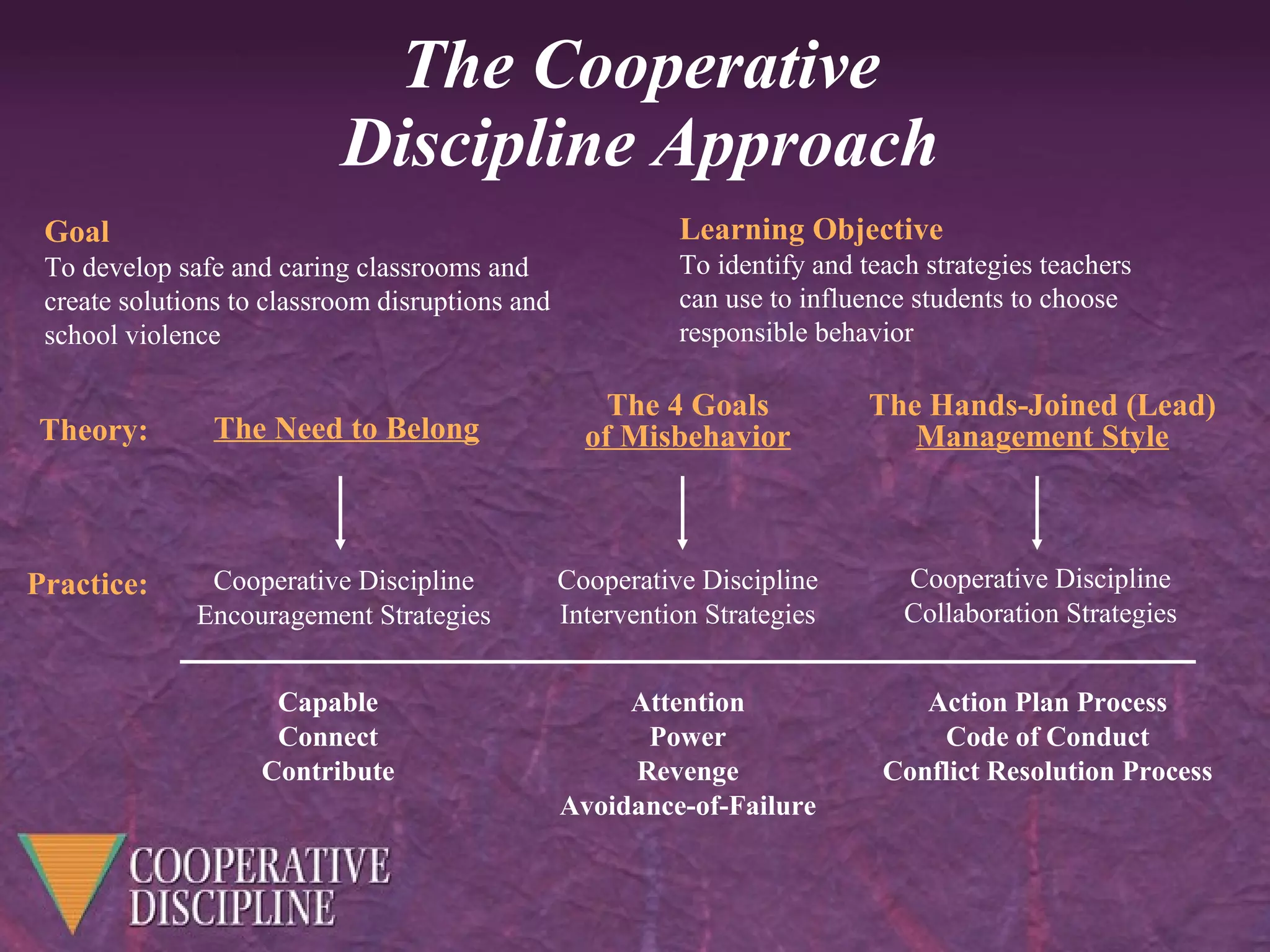 The Cooperative Discipline Approach

Goal
To develop safe and caring classrooms and create solutions to classroom disruptions and school violence

Learning Objective
To identify and teach strategies teachers can use to influence students to choose responsible behavior

Theory: The Need to Belong

The 4 Goals of Misbehavior

The Hands-Joined (Lead) Management Style

Practice: Cooperative Discipline Encouragement Strategies

Cooperative Discipline Intervention Strategies

Cooperative Discipline Collaboration Strategies

Capable
Connect
Contribute

Attention
Power
Revenge
Avoidance-of-Failure

Action Plan Process
Code of Conduct
Conflict Resolution Process

COOPERATIVE DISCIPLINE